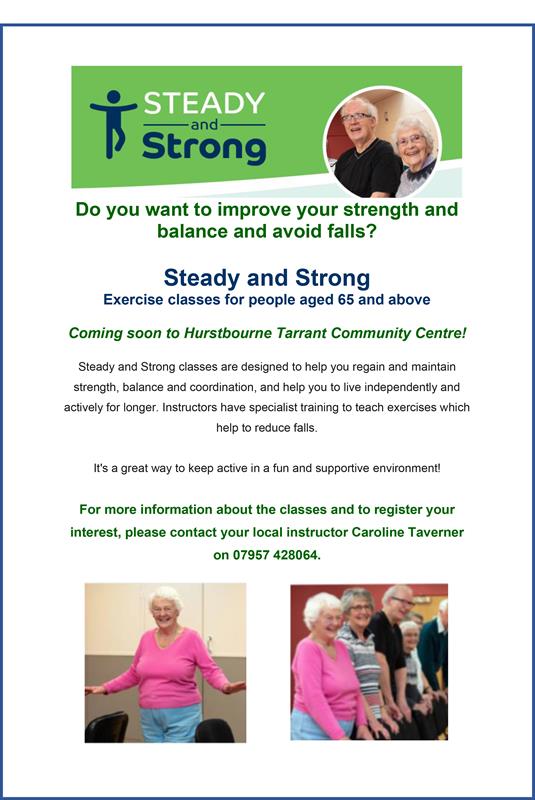 STEADY
and
Strong

Do you want to improve your strength and balance and avoid falls?

Steady and Strong
Exercise classes for people aged 65 and above

Coming soon to Hurstbourne Tarrant Community Centre!

Steady and Strong classes are designed to help you regain and maintain strength, balance and coordination, and help you to live independently and actively for longer. Instructors have specialist training to teach exercises which help to reduce falls.

It's a great way to keep active in a fun and supportive environment!

For more information about the classes and to register your interest, please contact your local instructor Caroline Taverner on 07957 428064.